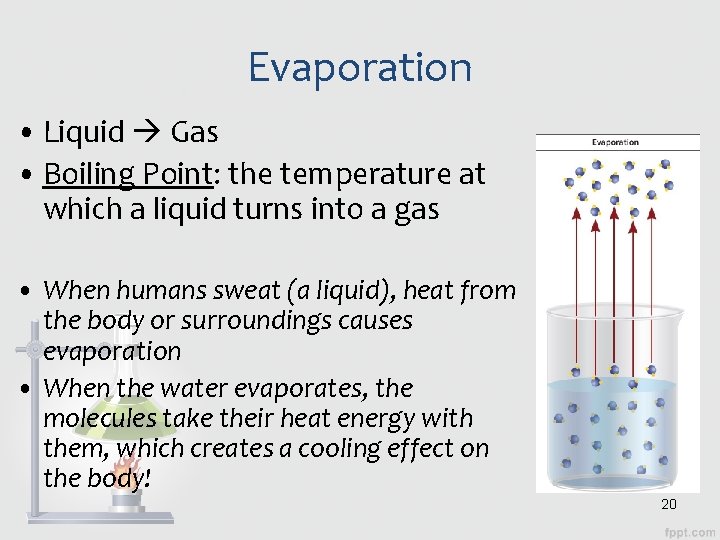 Evaporation

• Liquid → Gas

• Boiling Point: the temperature at which a liquid turns into a gas

• When humans sweat (a liquid), heat from the body or surroundings causes evaporation

• When the water evaporates, the molecules take their heat energy with them, which creates a cooling effect on the body!

Evaporation

20

fppt.com